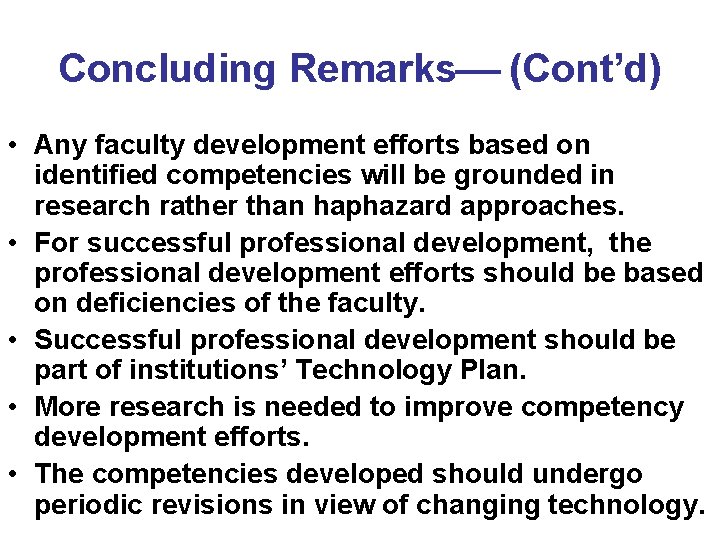 Concluding Remarks— (Cont'd)

• Any faculty development efforts based on identified competencies will be grounded in research rather than haphazard approaches.
• For successful professional development, the professional development efforts should be based on deficiencies of the faculty.
• Successful professional development should be part of institutions' Technology Plan.
• More research is needed to improve competency development efforts.
• The competencies developed should undergo periodic revisions in view of changing technology.